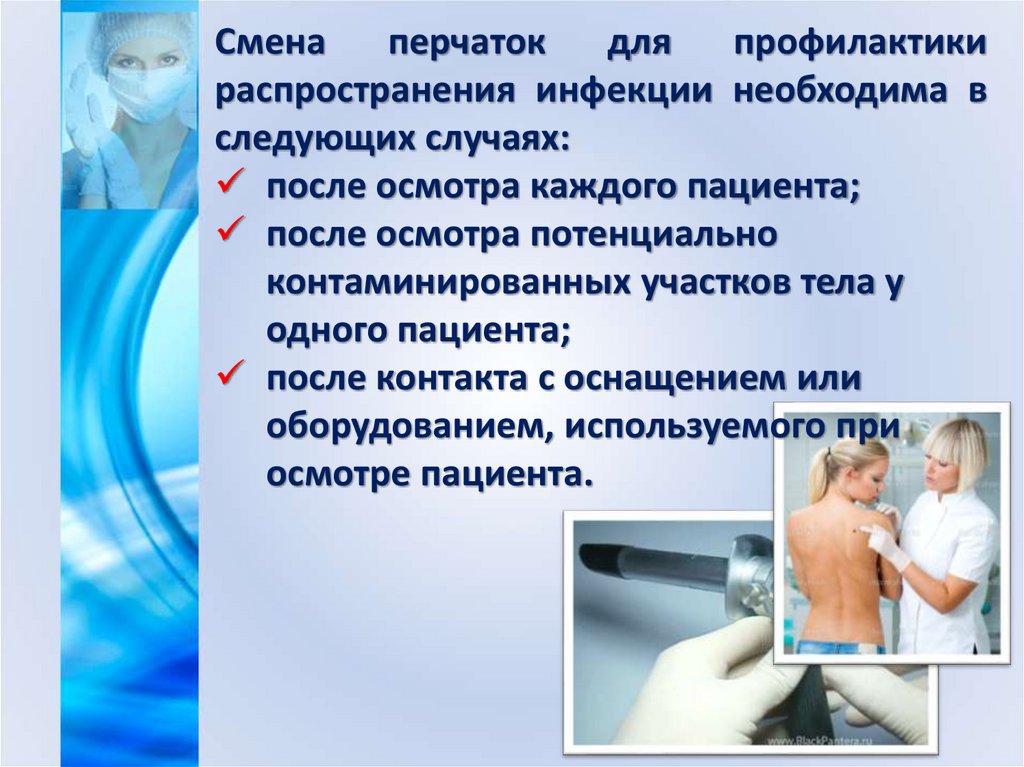 Смена перчаток для профилактики распространения инфекции необходима в следующих случаях:
✓ после осмотра каждого пациента;
✓ после осмотра потенциально контаминированных участков тела у одного пациента;
✓ после контакта с оснащением или оборудованием, используемого при осмотре пациента.

www.BlackPantera.ru